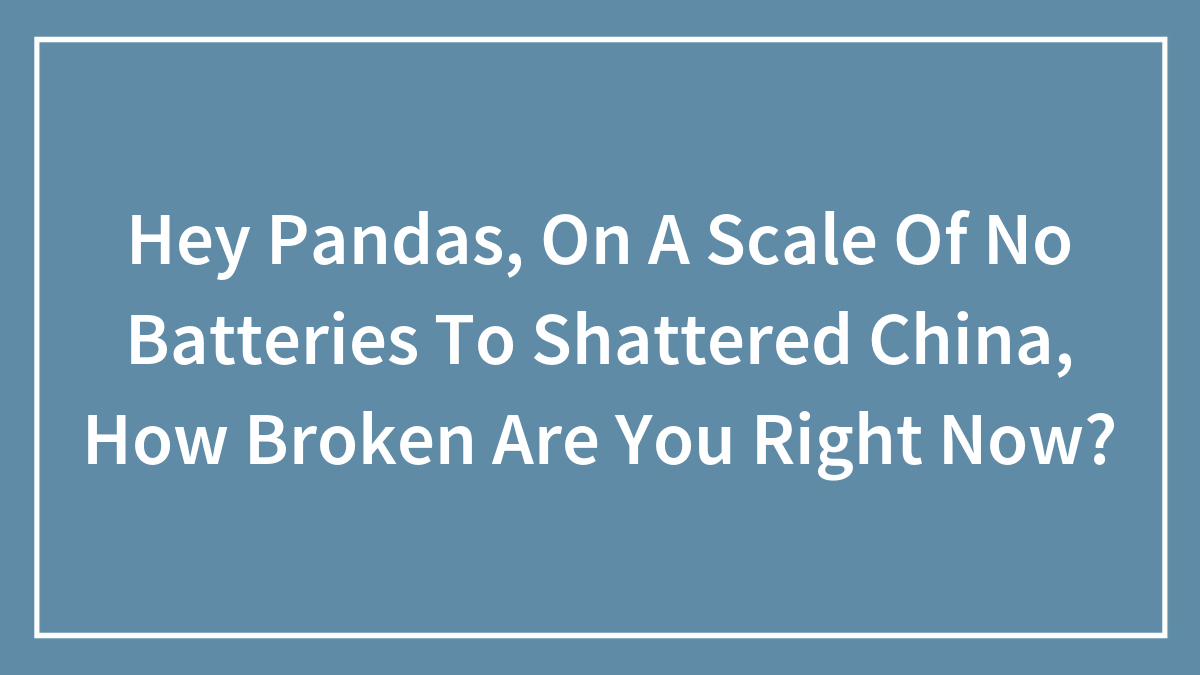 Hey Pandas, On A Scale Of No Batteries To Shattered China, How Broken Are You Right Now?